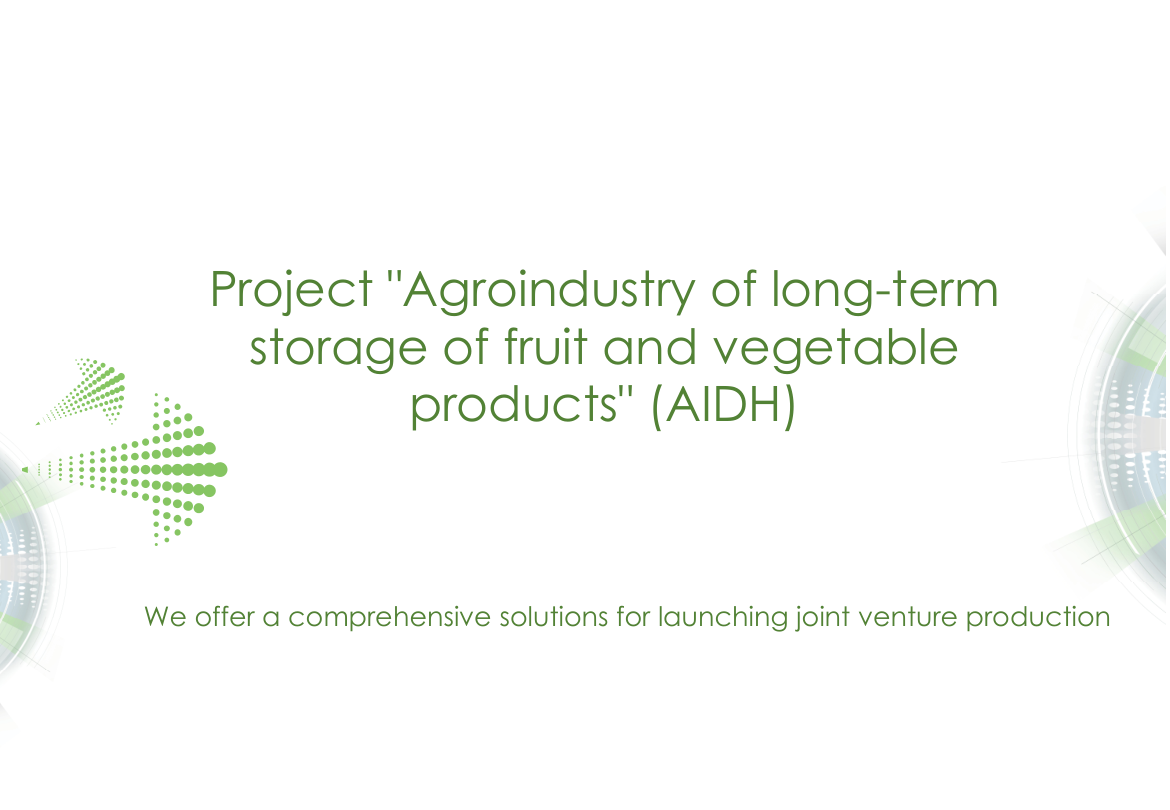 Project "Agroindustry of long-term storage of fruit and vegetable products" (AIDH)

We offer a comprehensive solutions for launching joint venture production